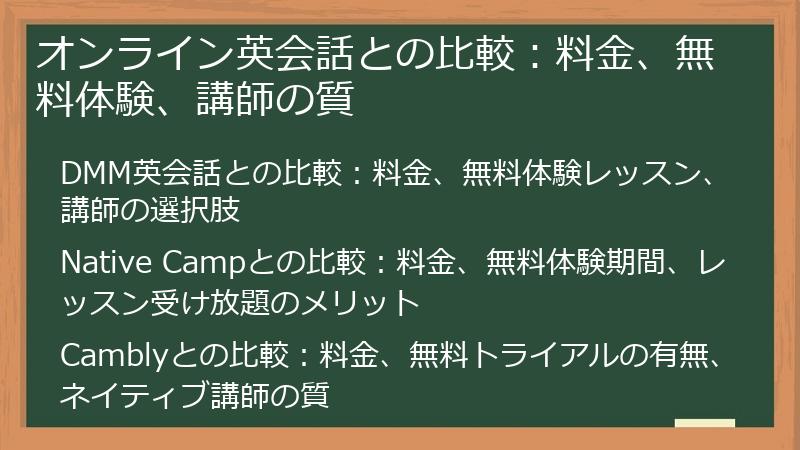 オンライン英会話との比較：料金、無料体験、講師の質

DMM英会話との比較：料金、無料体験レッスン、講師の選択肢

Native Campとの比較：料金、無料体験期間、レッスン受け放題のメリット

Camblyとの比較：料金、無料トライアルの有無、ネイティブ講師の質